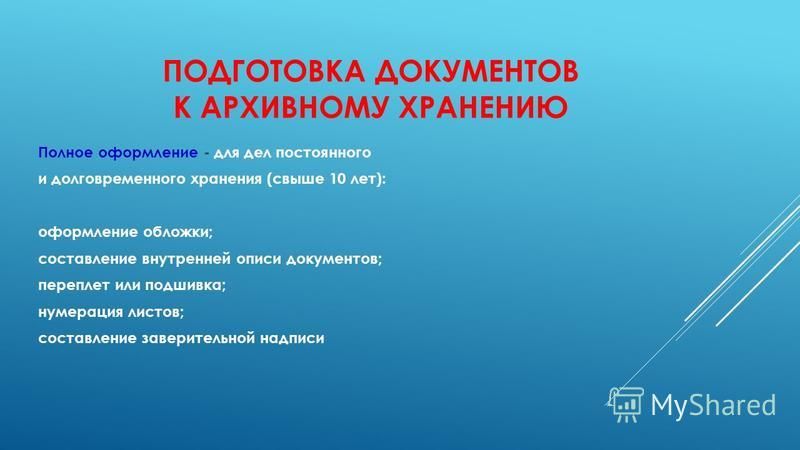 ПОДГОТОВКА ДОКУМЕНТОВ К АРХИВНОМУ ХРАНЕНИЮ

Полное оформление - для дел постоянного и долговременного хранения (свыше 10 лет):

оформление обложки;
составление внутренней описи документов;
переплет или подшивка;
нумерация листов;
составление заверительной надписи

MyShared